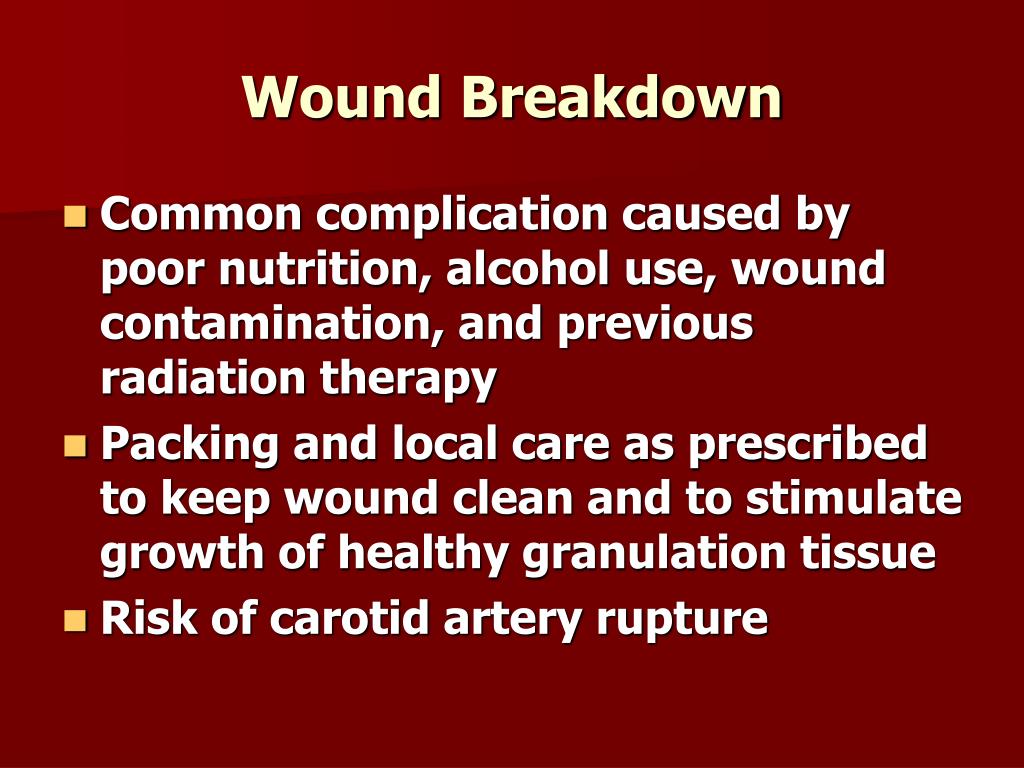 Wound Breakdown

- Common complication caused by poor nutrition, alcohol use, wound contamination, and previous radiation therapy
- Packing and local care as prescribed to keep wound clean and to stimulate growth of healthy granulation tissue
- Risk of carotid artery rupture